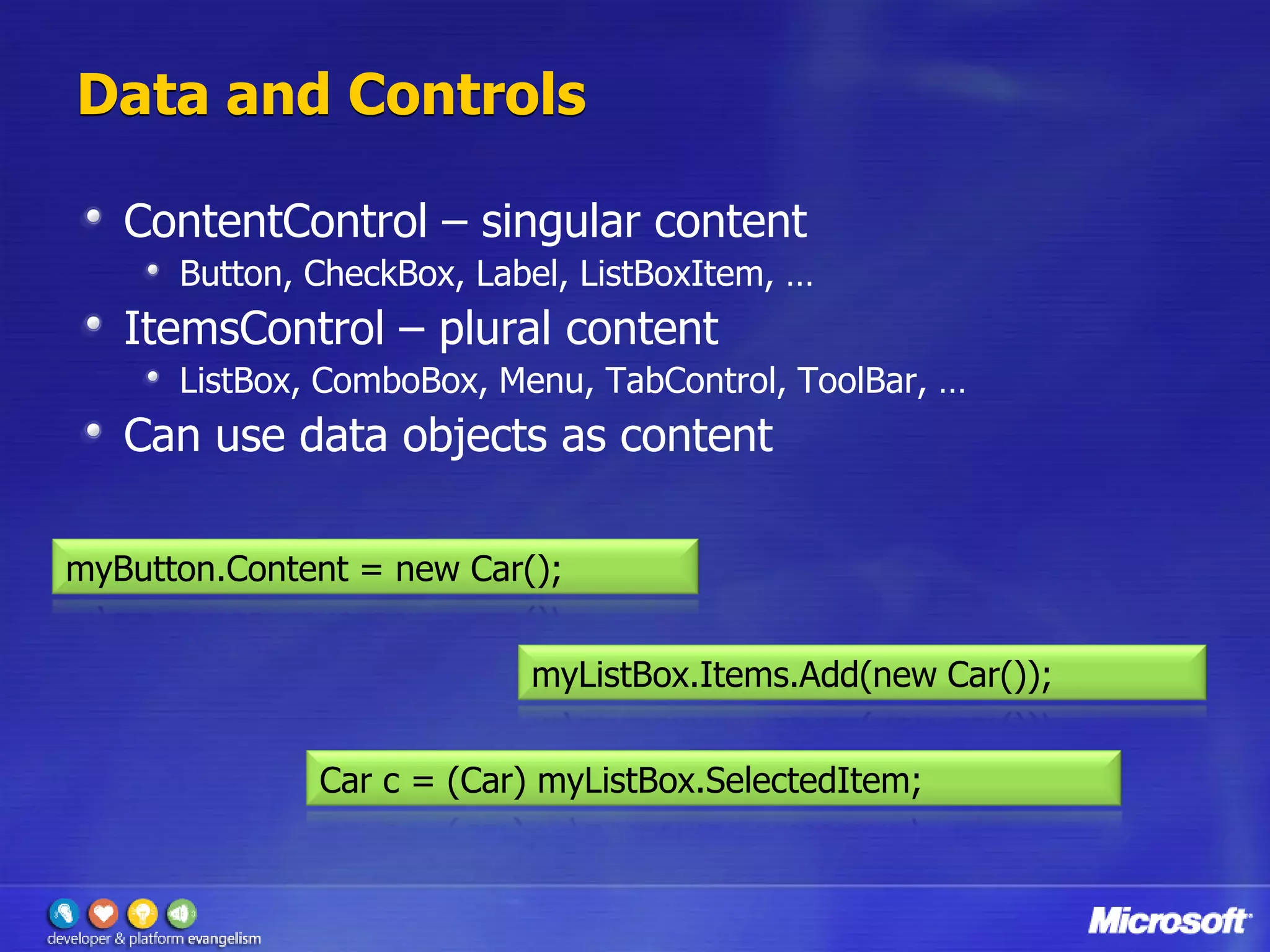 Data and Controls

ContentControl – singular content

Button, CheckBox, Label, ListBoxItem, …

ItemsControl – plural content

ListBox, ComboBox, Menu, TabControl, ToolBar, …

Can use data objects as content

myButton.Content = new Car();

myListBox.Items.Add(new Car());

Car c = (Car) myListBox.SelectedItem;

developer & platform evangelism

Microsoft